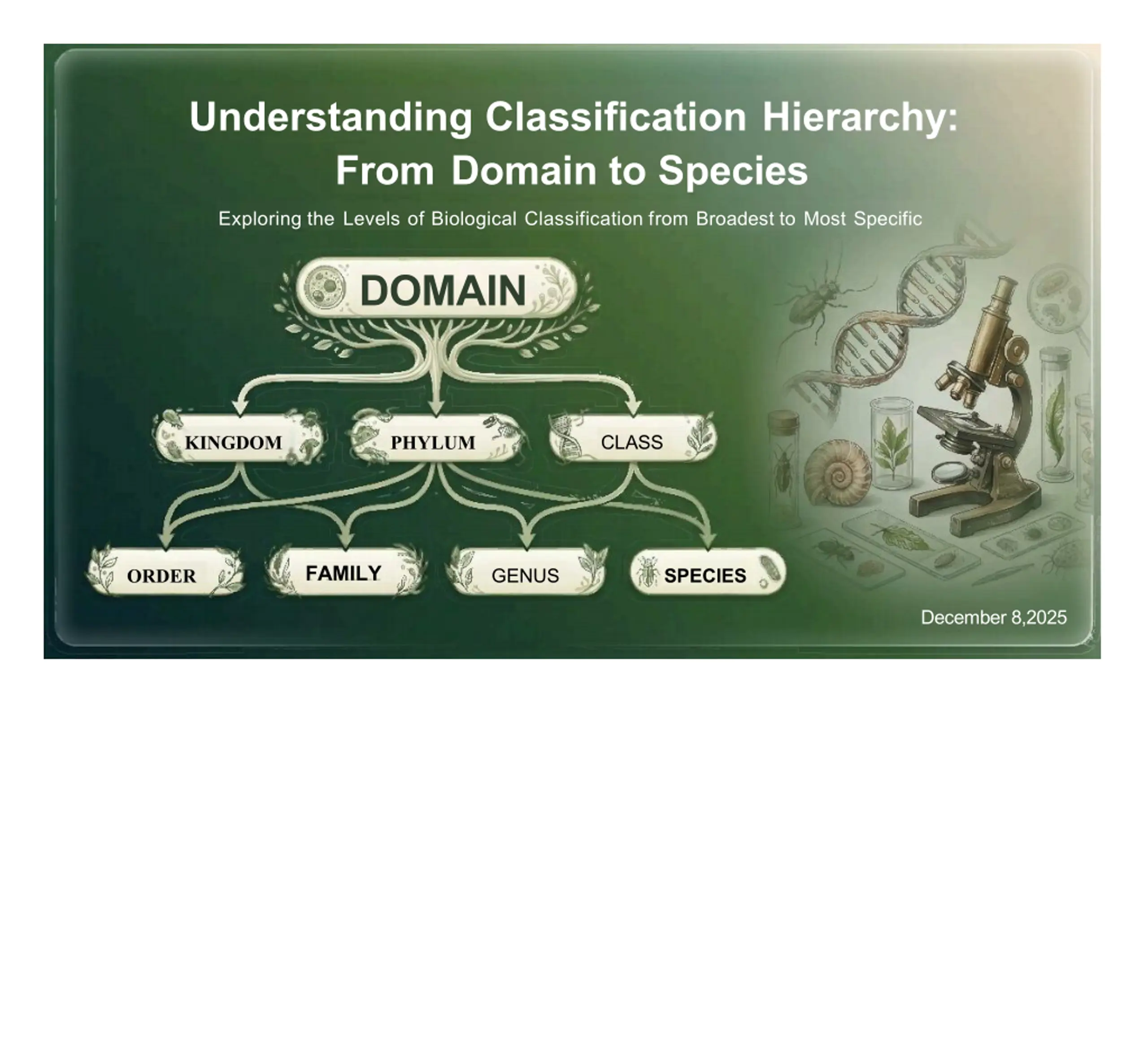 Understanding Classification Hierarchy: From Domain to Species

Exploring the Levels of Biological Classification from Broadest to Most Specific

DOMAIN

KINGDOM

PHYLUM

CLASS

ORDER

FAMILY

GENUS

SPECIES

December 8,2025